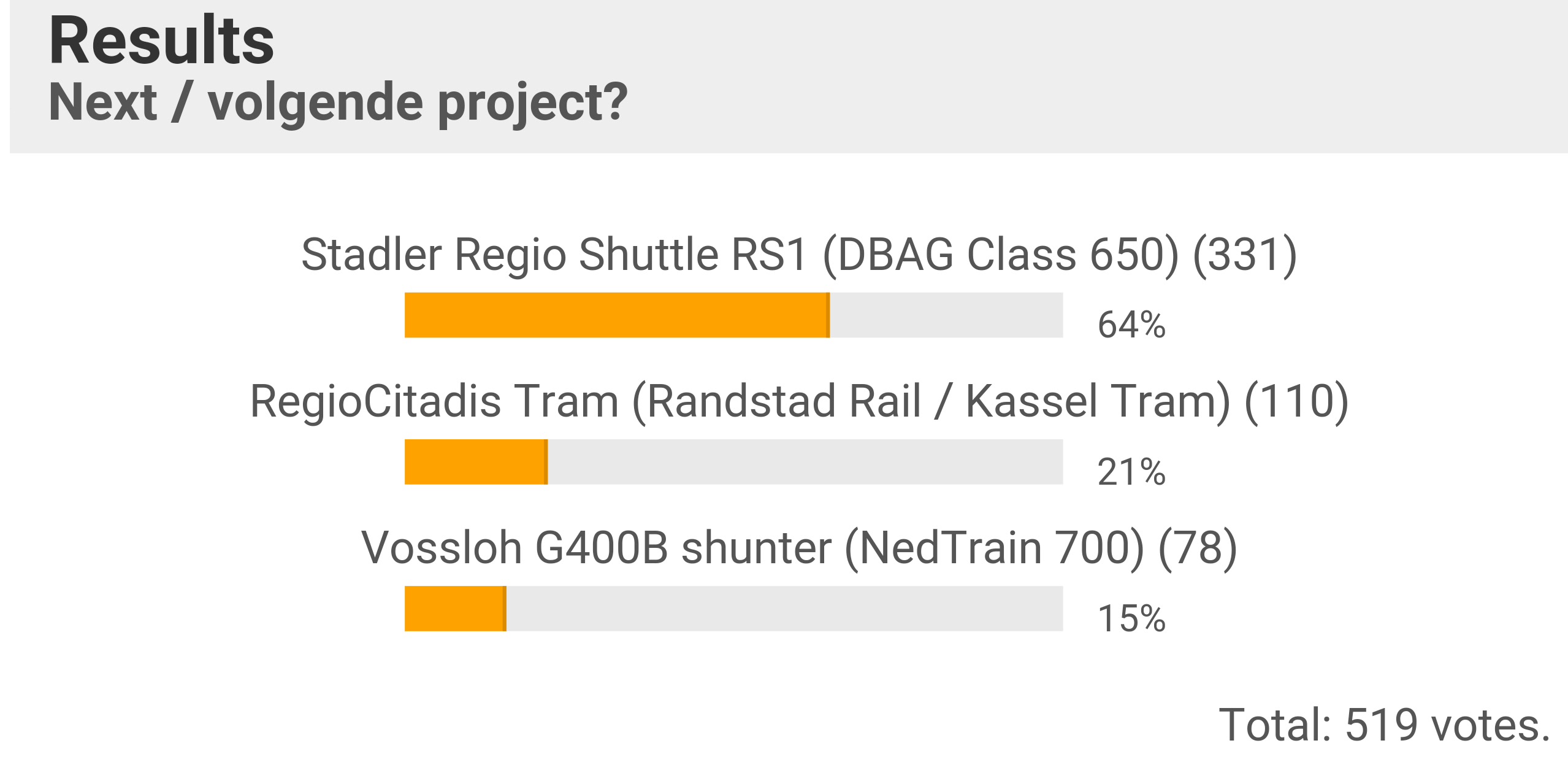 Results
Next / volgende project?

Stadler Regio Shuttle RS1 (DBAG Class 650) (331)
64%

RegioCitadis Tram (Randstad Rail / Kassel Tram) (110)
21%

Vossloh G400B shunter (NedTrain 700) (78)
15%

Total: 519 votes.